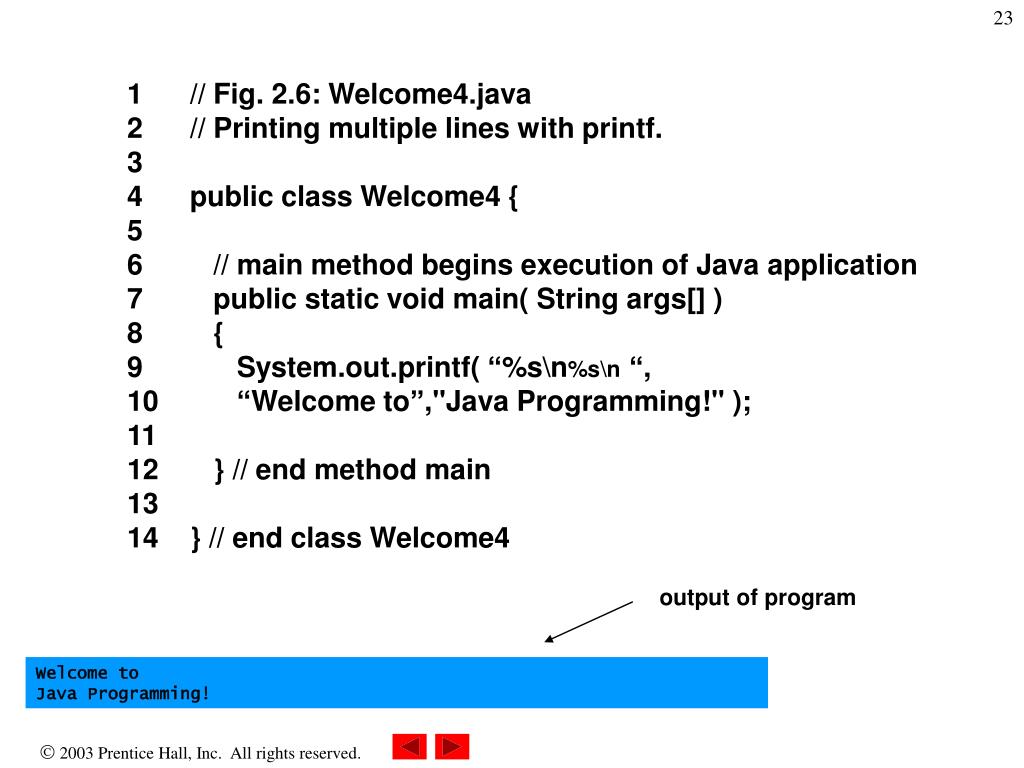 23

1 // Fig. 2.6: Welcome4.java
2 // Printing multiple lines with printf.
3
4 public class Welcome4 {
5
6 // main method begins execution of Java application
7 public static void main( String args[] )
8 {
9 System.out.printf( “%s\n%s\n “,
10 “Welcome to”,"Java Programming!" );
11
12 } // end method main
13
14 } // end class Welcome4

output of program

Welcome to
Java Programming!

© 2003 Prentice Hall, Inc. All rights reserved.